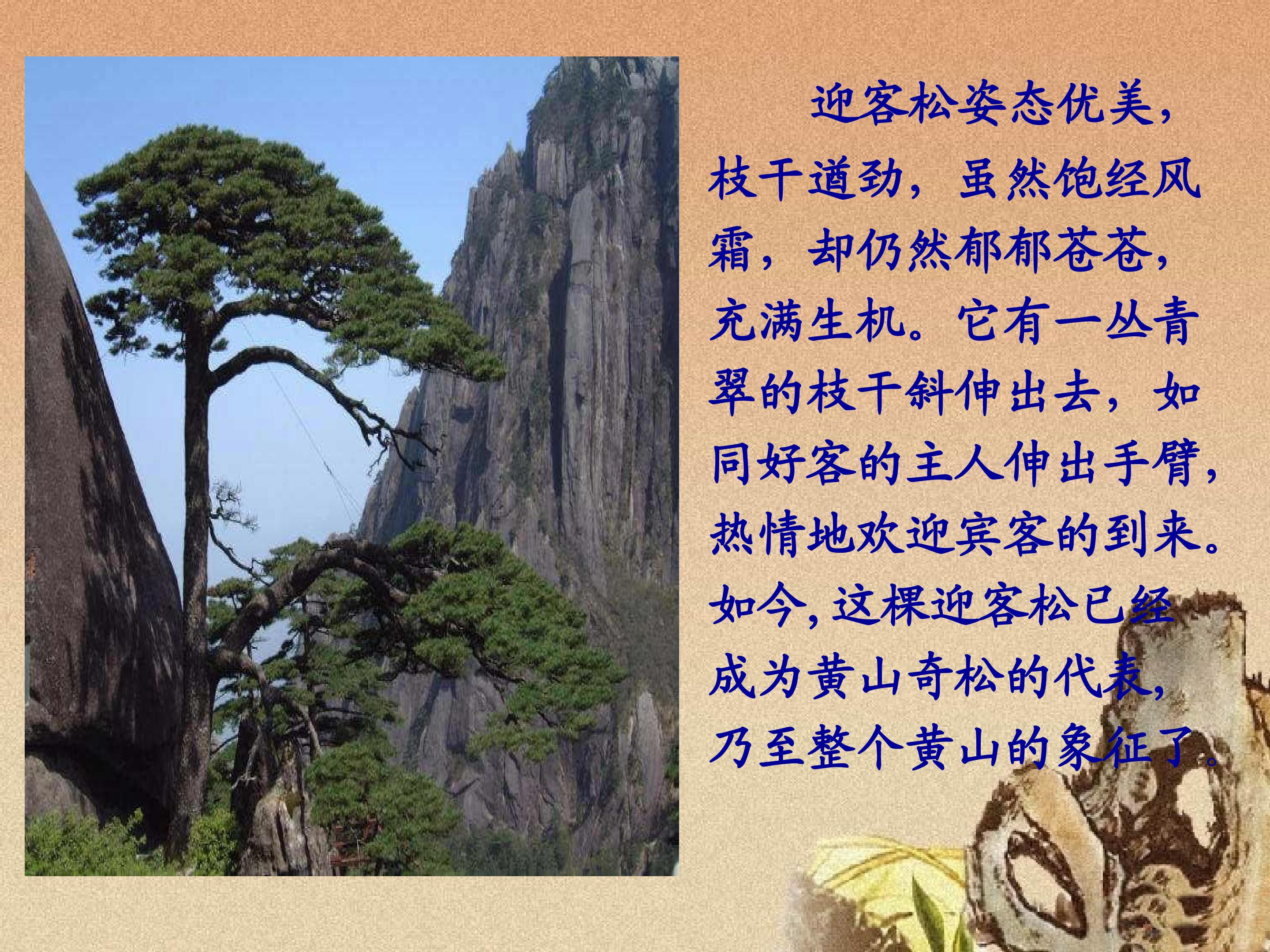 迎客松姿态优美，枝干遒劲，虽然饱经风霜，却仍然郁郁苍苍，充满生机。它有一丛青翠的枝干斜伸出去，如同好客的主人伸出手臂，热情地欢迎宾客的到来。如今，这棵迎客松已经成为黄山奇松的代表，乃至整个黄山的象征了。